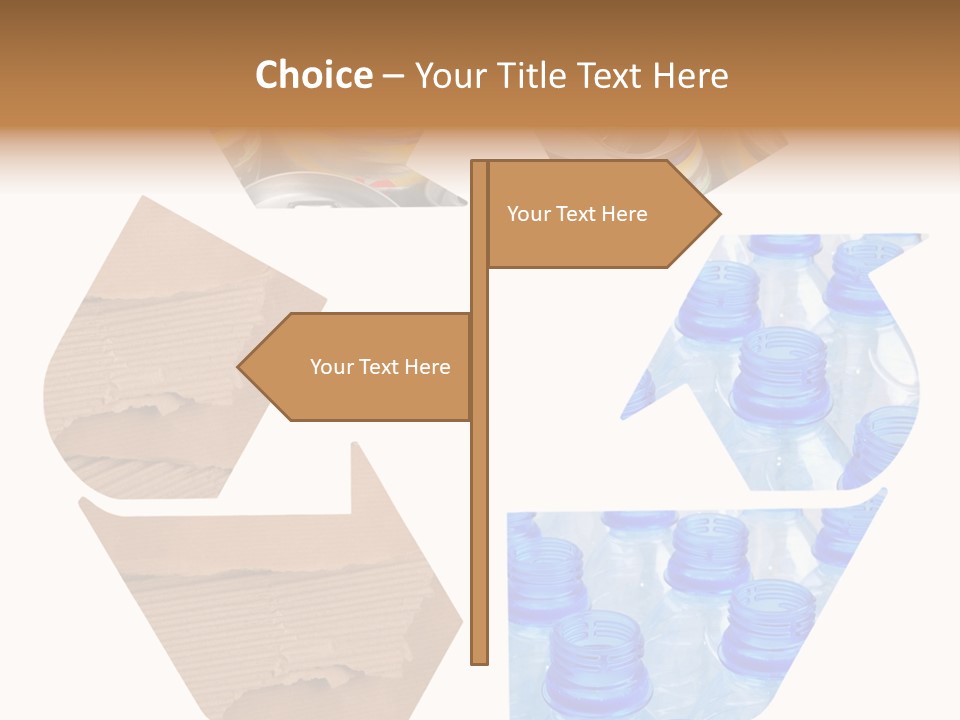 Choice – Your Title Text Here

Your Text Here

Your Text Here